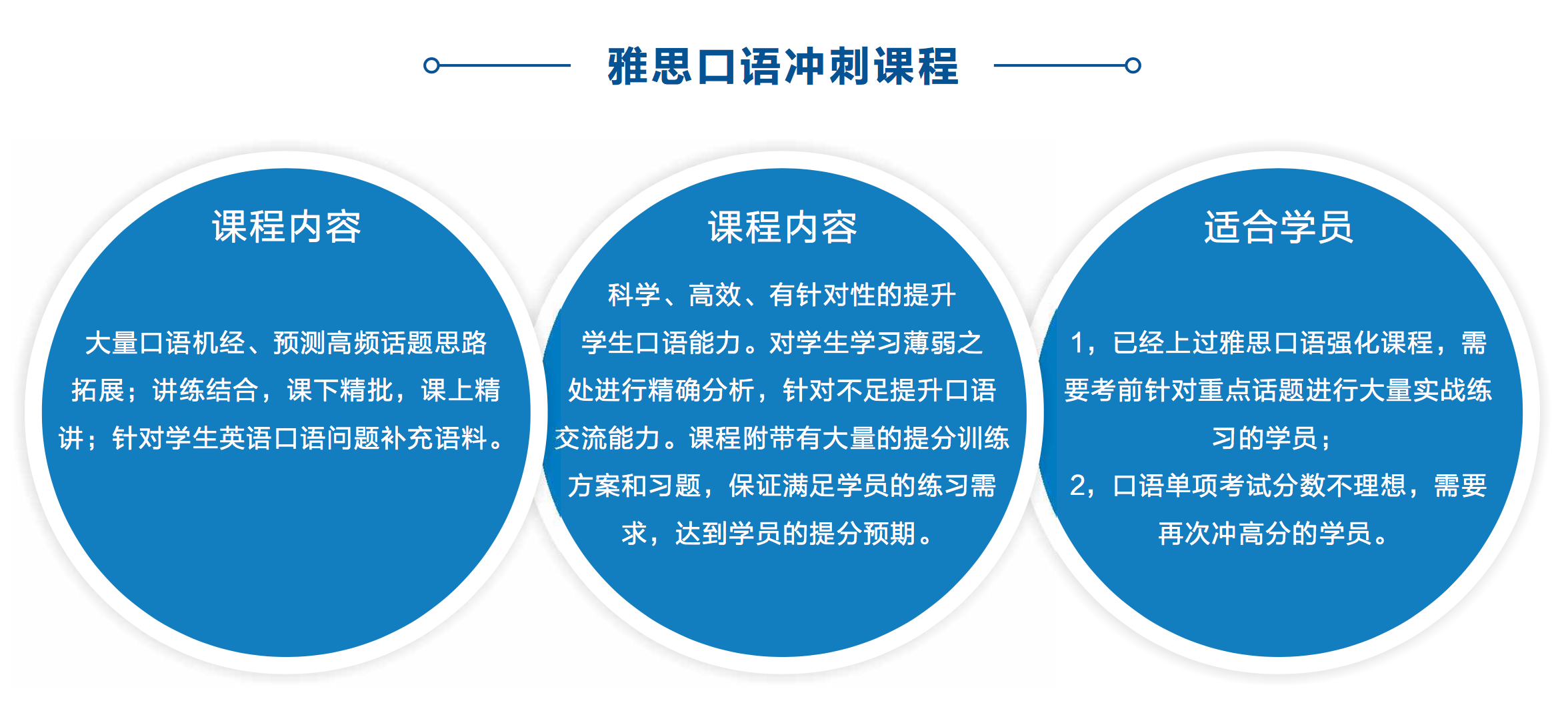 雅思口语冲刺课程

课程内容

大量口语机经、预测高频话题思路拓展；讲练结合，课下精批，课上精讲；针对学生英语口语问题补充语料。

课程内容

科学、高效、有针对性的提升学生口语能力。对学生学习薄弱之处进行精确分析，针对不足提升口语交流能力。课程附带有大量的提分训练方案和习题，保证满足学员的练习需求，达到学员的提分预期。

适合学员

1，已经上过雅思口语强化课程，需要考前针对重点话题进行大量实战练习的学员；
2，口语单项考试分数不理想，需要再次冲高分的学员。